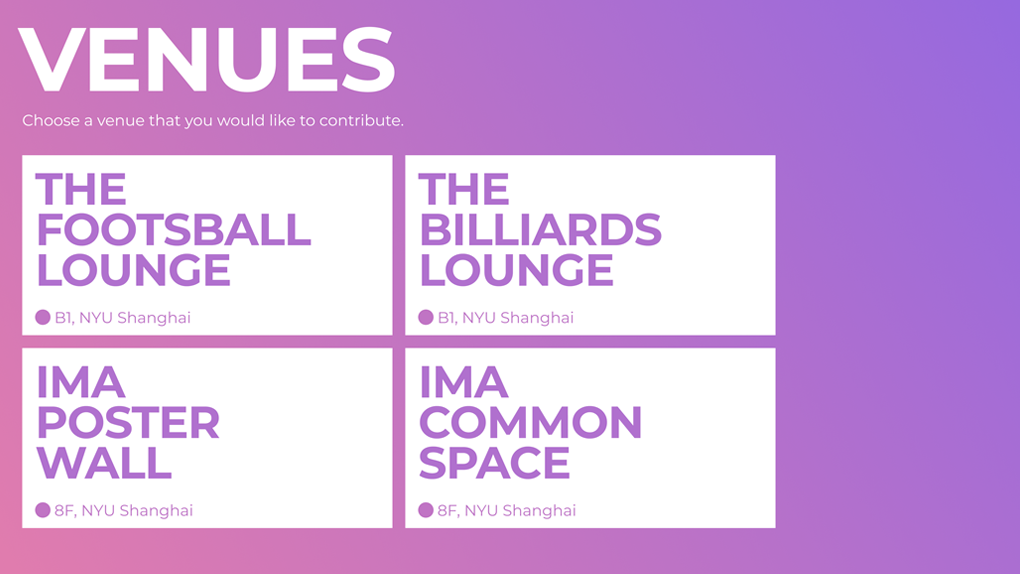 VENUES

Choose a venue that you would like to contribute.

THE FOOTSBALL LOUNGE

B1, NYU Shanghai

THE BILLIARDS LOUNGE

B1, NYU Shanghai

IMA POSTER WALL

8F, NYU Shanghai

IMA COMMON SPACE

8F, NYU Shanghai